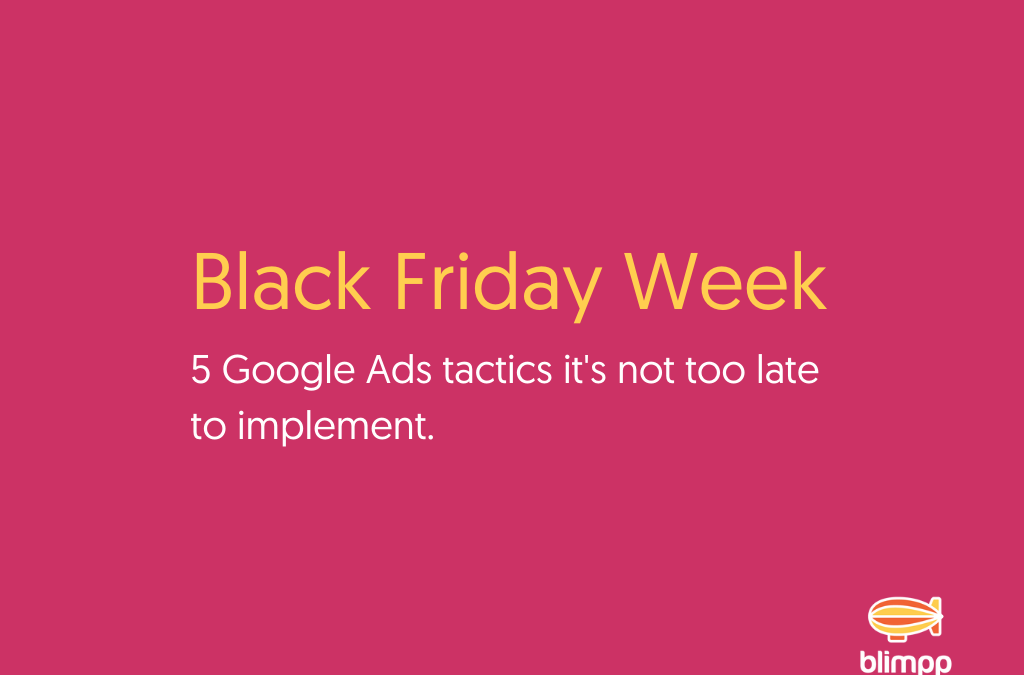 Black Friday Week

5 Google Ads tactics it's not too late to implement.

blimpp